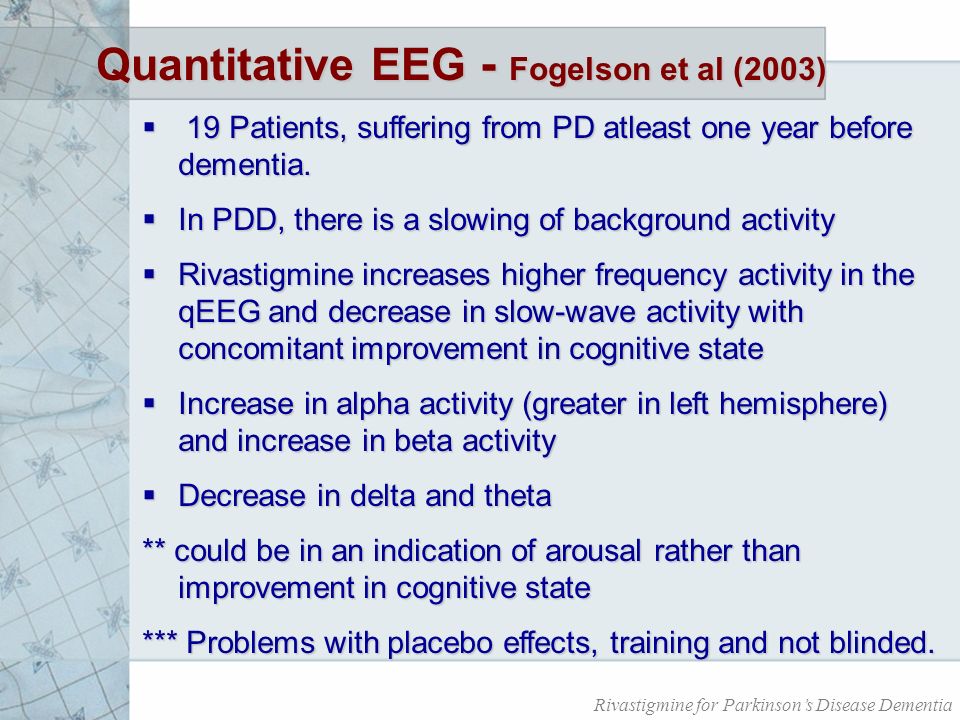 Quantitative EEG - Fogelson et al (2003)

▪ 19 Patients, suffering from PD atleast one year before dementia.

▪ In PDD, there is a slowing of background activity

▪ Rivastigmine increases higher frequency activity in the qEEG and decrease in slow-wave activity with concomitant improvement in cognitive state

▪ Increase in alpha activity (greater in left hemisphere) and increase in beta activity

▪ Decrease in delta and theta

** could be in an indication of arousal rather than improvement in cognitive state

*** Problems with placebo effects, training and not blinded.

Rivastigmine for Parkinson's Disease Dementia